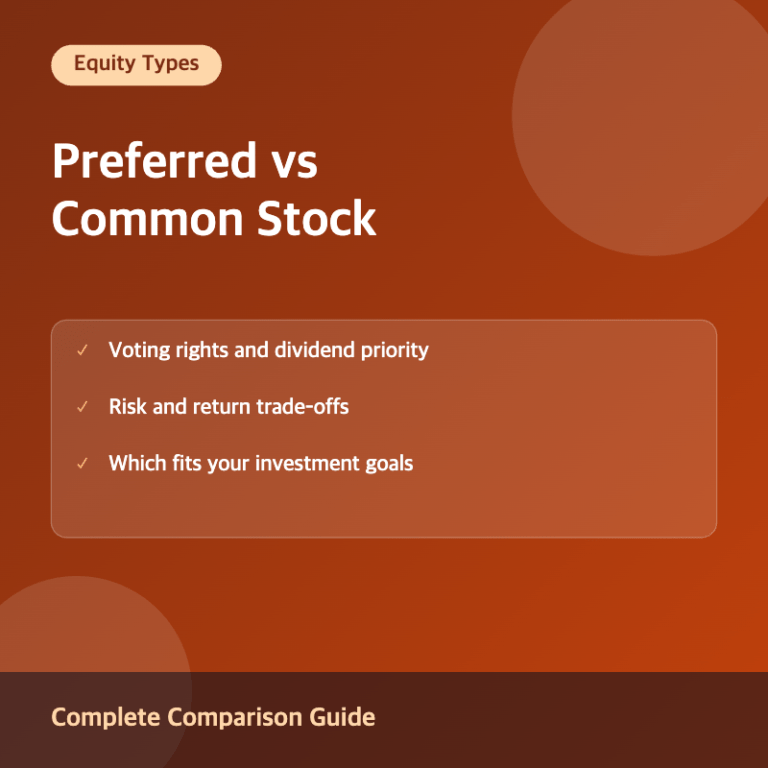 Equity Types

Preferred vs Common Stock

✓ Voting rights and dividend priority

✓ Risk and return trade-offs

✓ Which fits your investment goals

Complete Comparison Guide